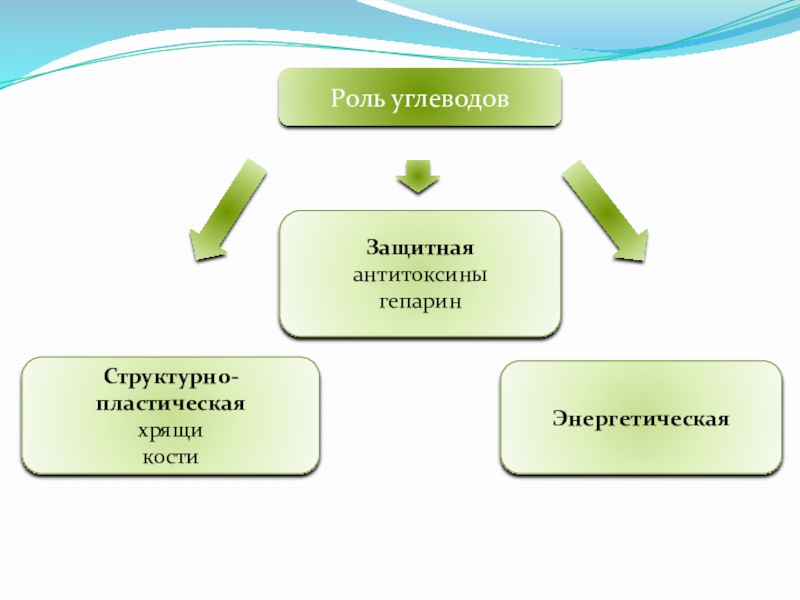 Роль углеводов

Защитная
антитоксины
гепарин

Структурно-пластическая
хрящи
кости

Энергетическая